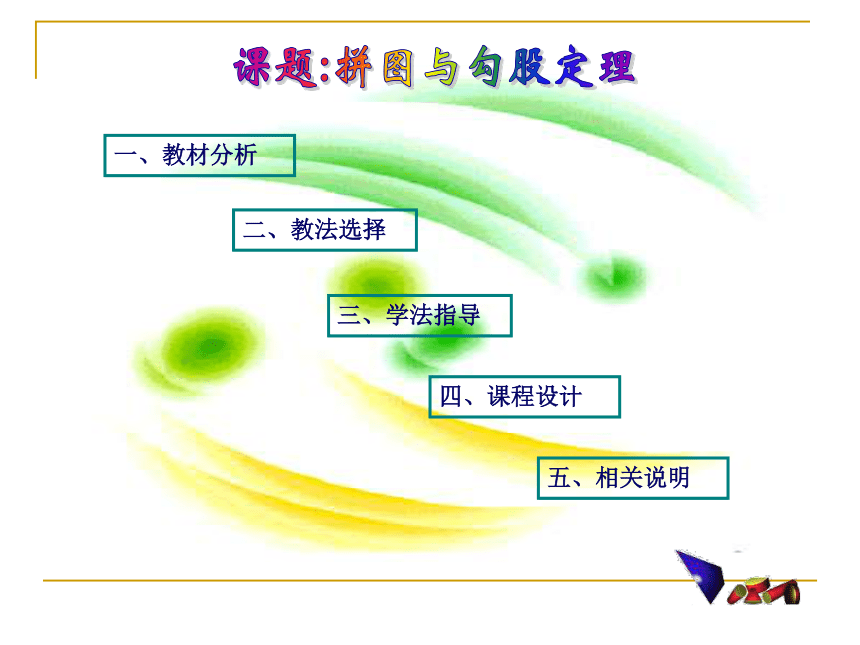 课题:拼图与勾股定理

一、教材分析

二、教法选择

三、学法指导

四、课程设计

五、相关说明